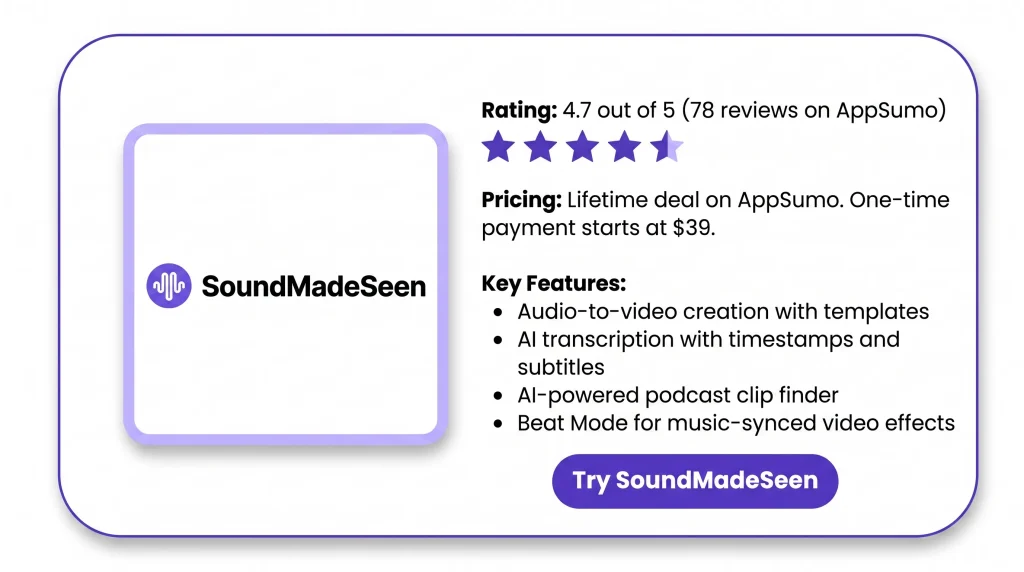 SoundMadeSeen

Rating: 4.7 out of 5 (78 reviews on AppSumo)

Pricing: Lifetime deal on AppSumo. One-time payment starts at $39.

Key Features:
- Audio-to-video creation with templates
- AI transcription with timestamps and subtitles
- AI-powered podcast clip finder
- Beat Mode for music-synced video effects

Try SoundMadeSeen